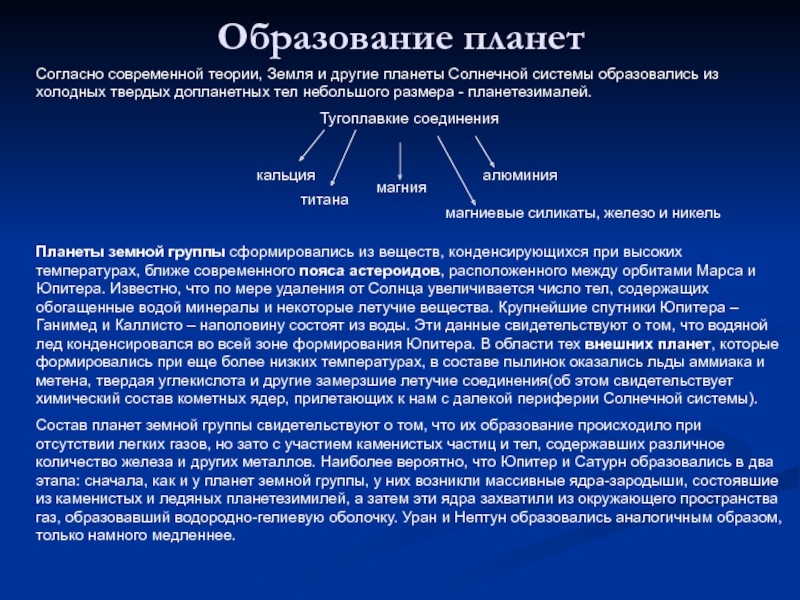 Образование планет

Согласно современной теории, Земля и другие планеты Солнечной системы образовались из холодных твердых допланетных тел небольшого размера - планетезималей.

Тугоплавкие соединения

кальция

титана

магния

алюминия

магниевые силикаты, железо и никель

Планеты земной группы сформировались из веществ, конденсирующихся при высоких температурах, ближе современного пояса астероидов, расположенного между орбитами Марса и Юпитера. Известно, что по мере удаления от Солнца увеличивается число тел, содержащих обогащенные водой минералы и некоторые летучие вещества. Крупнейшие спутники Юпитера – Ганимед и Каллисто – наполовину состоят из воды. Эти данные свидетельствуют о том, что водяной лед конденсировался во всей зоне формирования Юпитера. В области тех внешних планет, которые формировались при еще более низких температурах, в составе пылинок оказались льды аммиака и метена, твердая углекислота и другие замерзшие летучие соединения(об этом свидетельствует химический состав кометных ядер, прилетающих к нам с далекой периферии Солнечной системы).

Состав планет земной группы свидетельствуют о том, что их образование происходило при отсутствии легких газов, но зато с участием каменистых частиц и тел, содержавших различное количество железа и других металлов. Наиболее вероятно, что Юпитер и Сатурн образовались в два этапа: сначала, как и у планет земной группы, у них возникли массивные ядра-зародыши, состоявшие из каменистых и ледяных планетезимилей, а затем эти ядра захватили из окружающего пространства газ, образовавший водородно-гелиевую оболочку. Уран и Нептун образовались аналогичным образом, только намного медленнее.